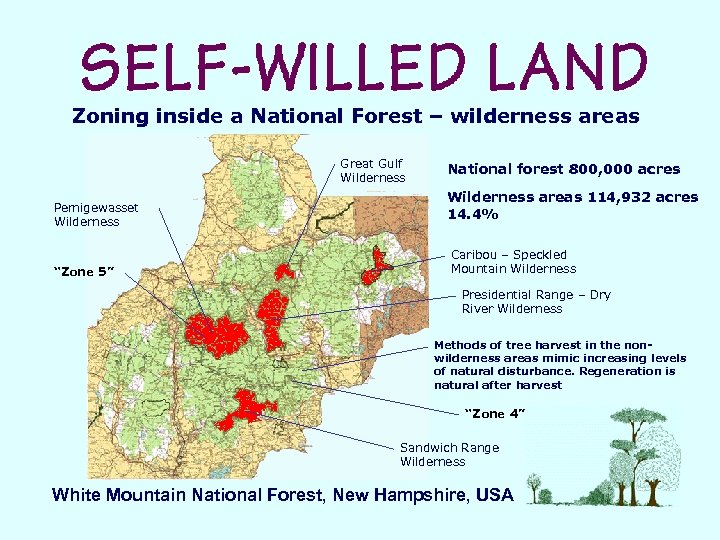 SELF-WILLED LAND

Zoning inside a National Forest – wilderness areas

Great Gulf Wilderness

National forest 800,000 acres

Wilderness areas 114,932 acres 14.4%

Pemigewasset Wilderness

"Zone 5"

Caribou – Speckled Mountain Wilderness

Presidential Range – Dry River Wilderness

Methods of tree harvest in the non-wilderness areas mimic increasing levels of natural disturbance. Regeneration is natural after harvest

"Zone 4"

Sandwich Range Wilderness

White Mountain National Forest, New Hampshire, USA